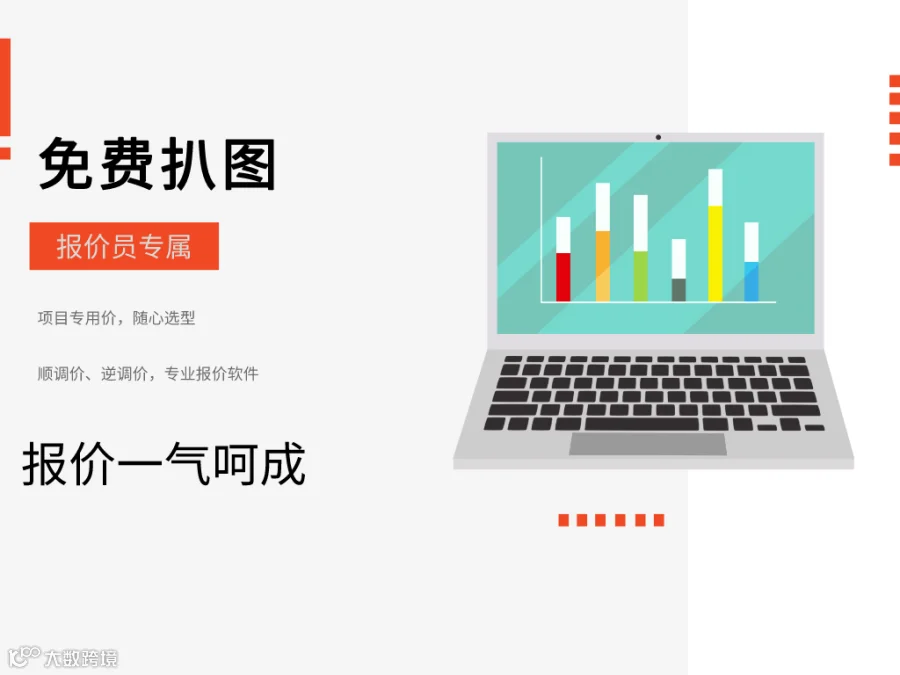 免费扒图

报价员专属

项目专用价，随心选型

顺调价、逆调价，专业报价软件

报价一气呵成

大数跨境